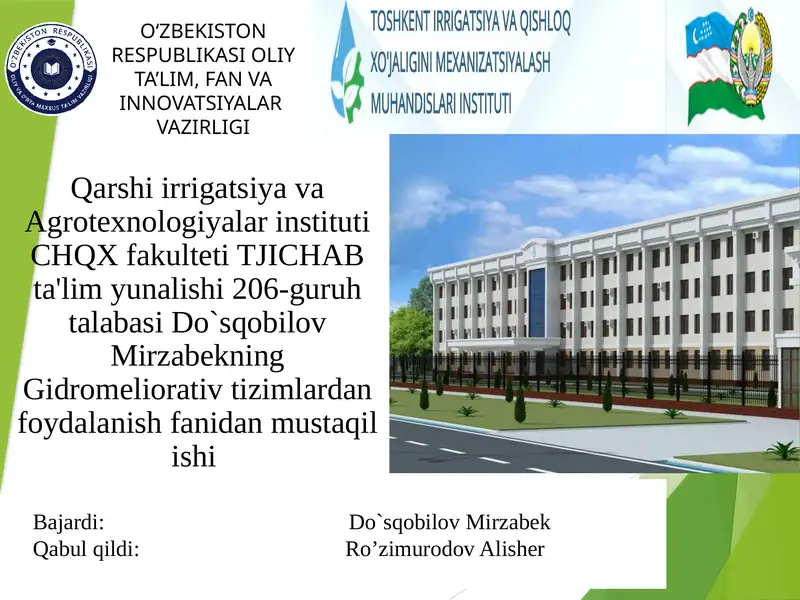 O'ZBEKISTON RESPUBLIKASI OLIY VA O'RTA MAXSUS TA'LIM VAZIRLIGI

O‘ZBEKISTON RESPUBLIKASI OLIY TA’LIM, FAN VA INNOVATSIYALAR VAZIRLIGI

TOSHKENT IRRIGATSIYA VA QISHLOQ XO'JALIGINI MEXANIZATSIYALASH MUHANDISLARI INSTITUTI

Qarshi irrigatsiya va Agrotexnologiyalar instituti CHQX fakulteti TJICHAB ta'lim yunalishi 206-guruh talabasi Do`sqobilov Mirzabekning Gidromeliorativ tizimlardan foydalanish fanidan mustaqil ishi

Bajardi: Do`sqobilov Mirzabek
Qabul qildi: Ro’zimurodov Alisher